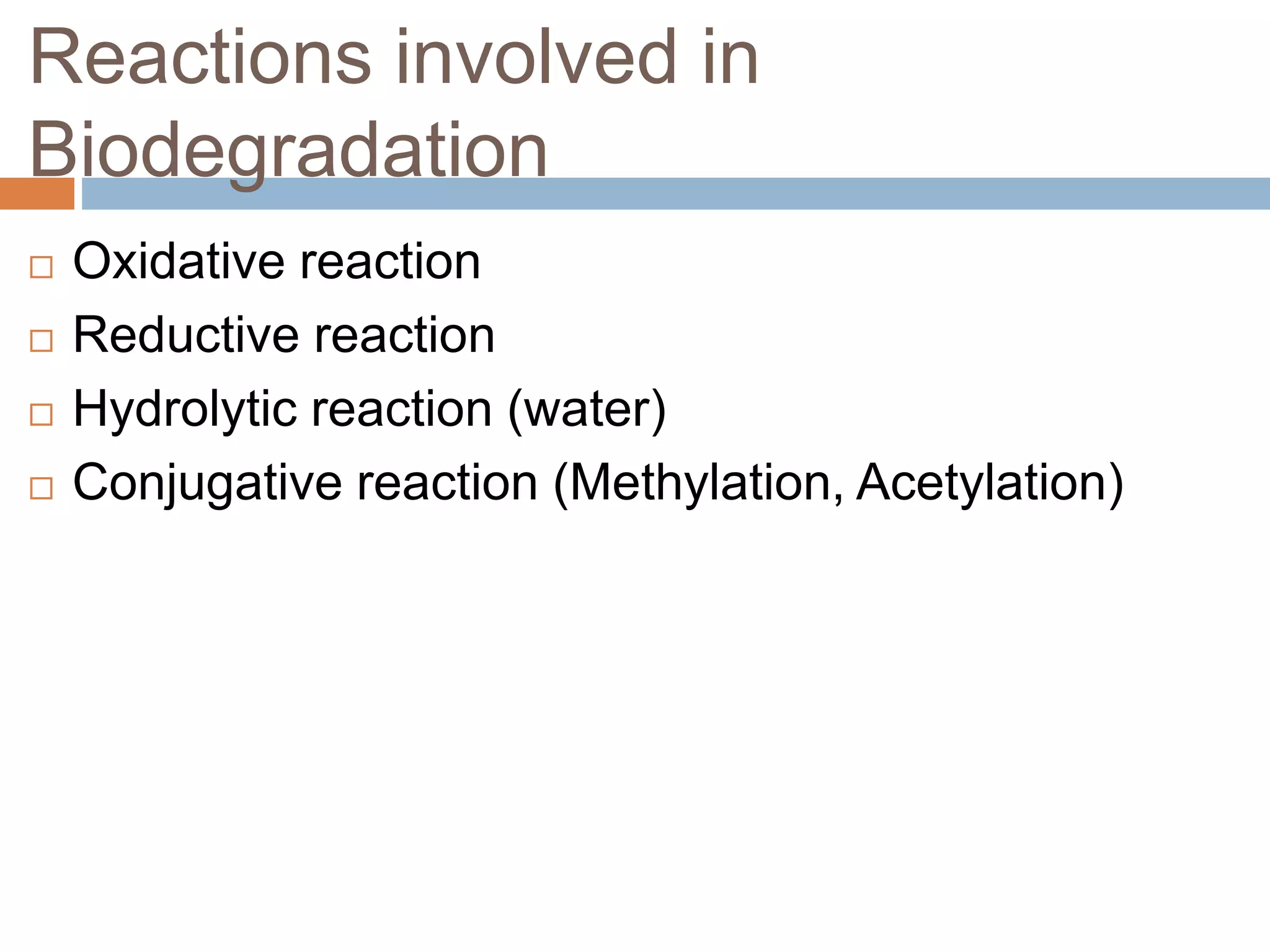 Reactions involved in Biodegradation

□ Oxidative reaction
□ Reductive reaction
□ Hydrolytic reaction (water)
□ Conjugative reaction (Methylation, Acetylation)